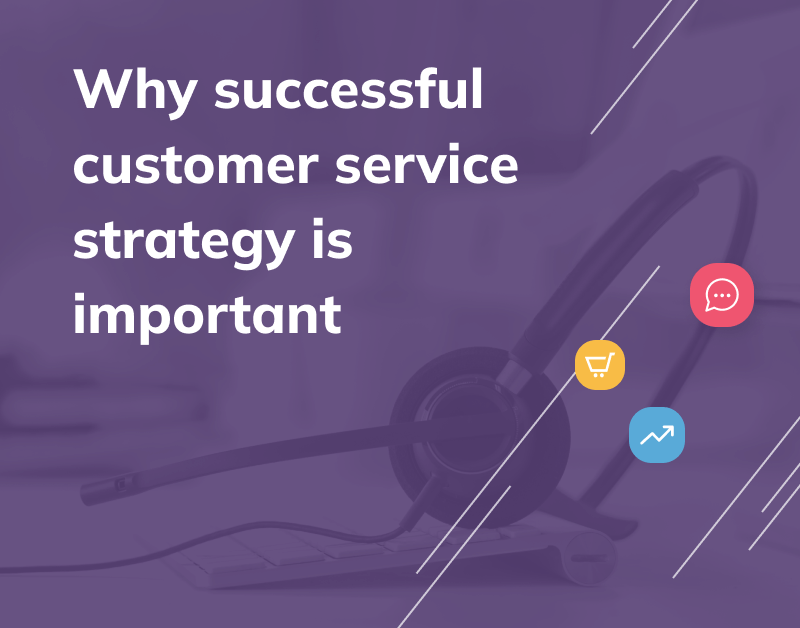 Why successful customer service strategy is important